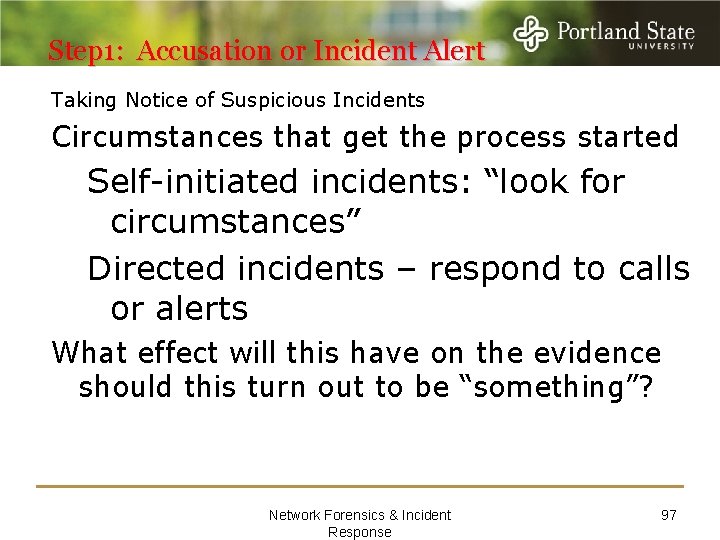 Step1: Accusation or Incident Alert

Portland State
UNIVERSITY

Taking Notice of Suspicious Incidents

Circumstances that get the process started

Self-initiated incidents: “look for circumstances”

Directed incidents – respond to calls or alerts

What effect will this have on the evidence should this turn out to be “something”?

Network Forensics & Incident Response

97